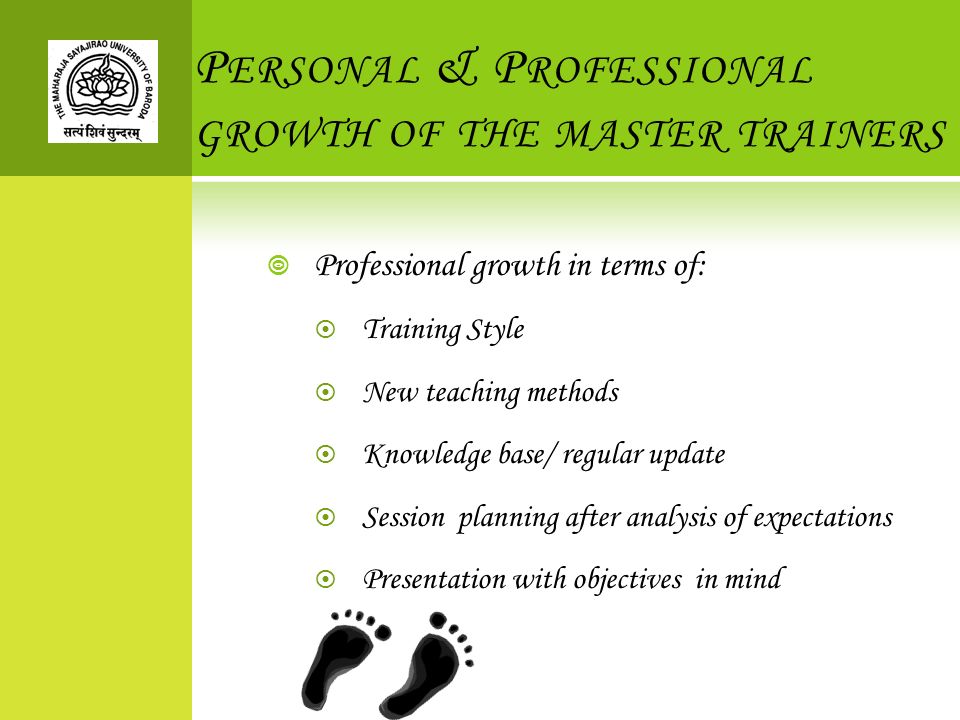 THE MAHARAJA SAYAJIRAO UNIVERSITY OF BARODA
सत्यं शिवं सुन्दरम्

PERSONAL & PROFESSIONAL GROWTH OF THE MASTER TRAINERS

Professional growth in terms of:

Training Style

New teaching methods

Knowledge base/ regular update

Session planning after analysis of expectations

Presentation with objectives in mind